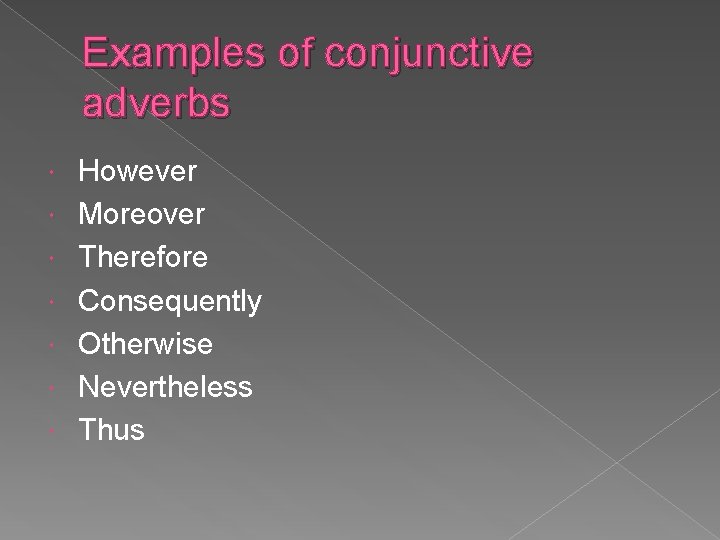 Examples of conjunctive adverbs

- However
- Moreover
- Therefore
- Consequently
- Otherwise
- Nevertheless
- Thus